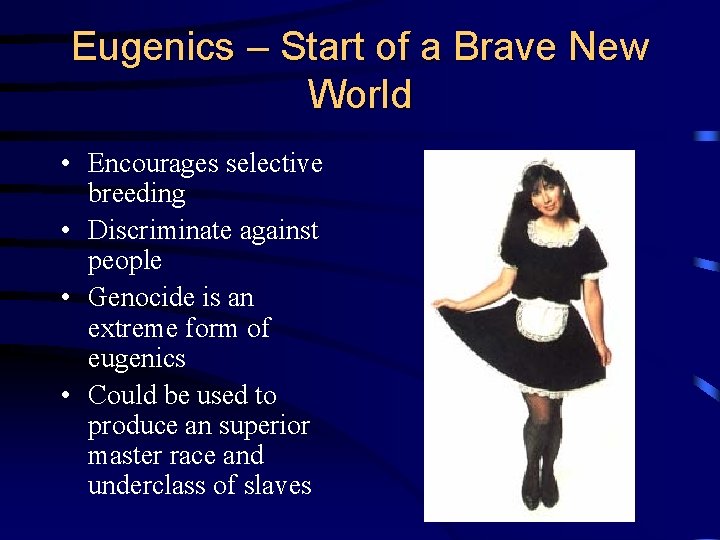 Eugenics – Start of a Brave New World

• Encourages selective breeding
• Discriminate against people
• Genocide is an extreme form of eugenics
• Could be used to produce an superior master race and underclass of slaves